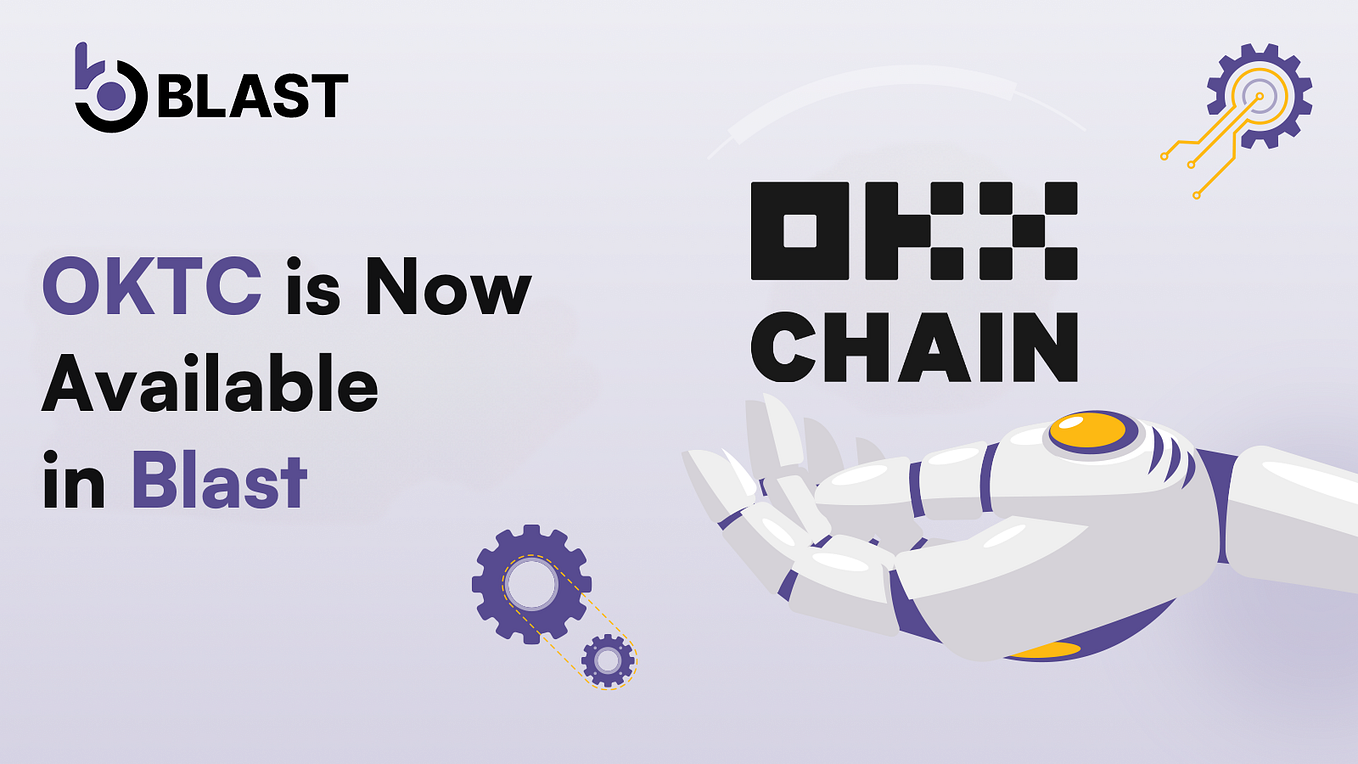 BLAST

OKTC is Now Available in Blast

OKX CHAIN